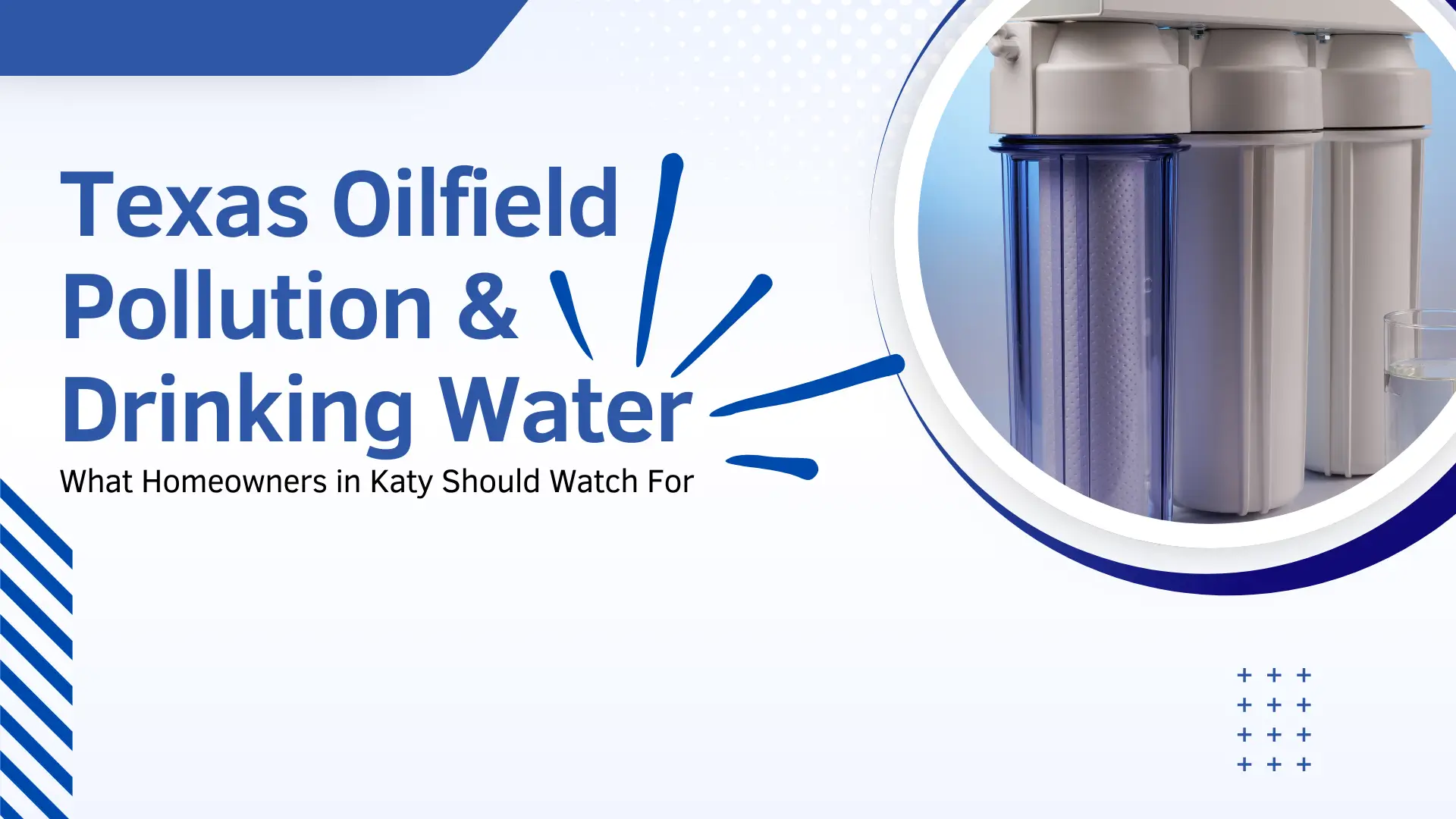 Texas Oilfield Pollution & Drinking Water

What Homeowners in Katy Should Watch For